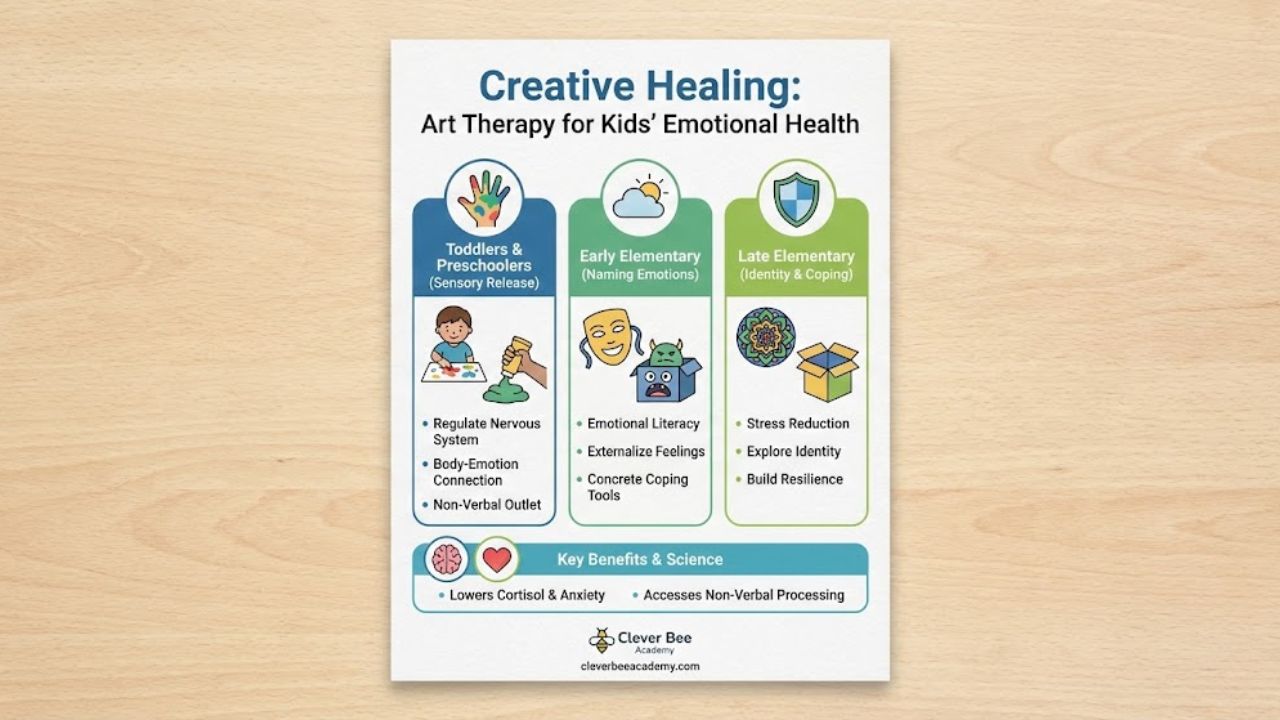 Creative Healing:
Art Therapy for Kids' Emotional Health

Toddlers & Preschoolers
(Sensory Release)

• Regulate Nervous System
• Body-Emotion Connection
• Non-Verbal Outlet

Early Elementary
(Naming Emotions)

• Emotional Literacy
• Externalize Feelings
• Concrete Coping Tools

Late Elementary
(Identity & Coping)

• Stress Reduction
• Explore Identity
• Build Resilience

Key Benefits & Science

• Lowers Cortisol & Anxiety • Accesses Non-Verbal Processing

Clever Bee
Academy
cleverbeeacademy.com